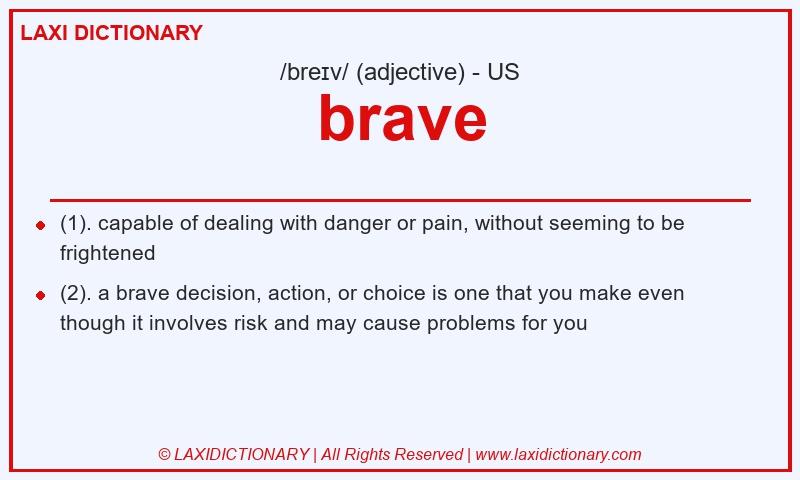 LAXI DICTIONARY

/breɪv/ (adjective) - US

brave

- (1). capable of dealing with danger or pain, without seeming to be frightened
- (2). a brave decision, action, or choice is one that you make even though it involves risk and may cause problems for you

© LAXIDICTIONARY | All Rights Reserved | www.laxidictionary.com